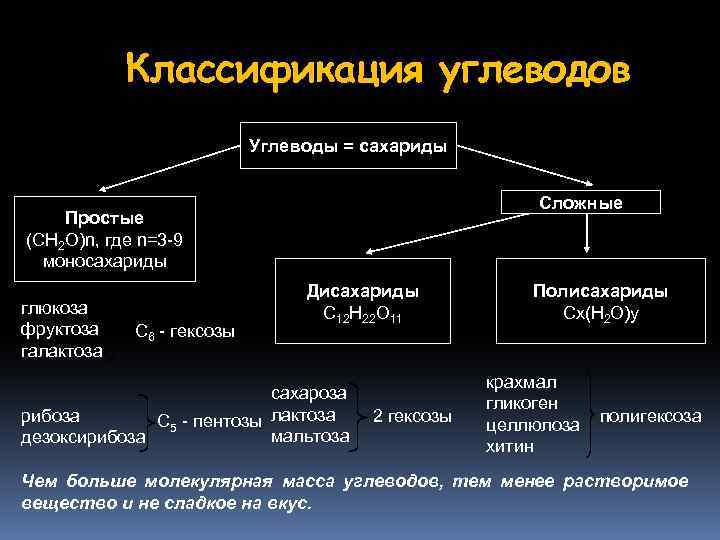 Классификация углеводов

Углеводы = сахариды

Простые
$(CH_2O)n$, где n=3-9
моносахариды

Сложные

Дисахариды
$C_{12}H_{22}O_{11}$

Полисахариды
$Cx(H_2O)y$

глюкоза
фруктоза
галактоза

$C_6$ - гексозы

рибоза
дезоксирибоза

$C_5$ - пентозы

сахароза
лактоза
мальтоза

2 гексозы

крахмал
гликоген
целлюлоза
хитин

полигексоза

Чем больше молекулярная масса углеводов, тем менее растворимое вещество и не сладкое на вкус.